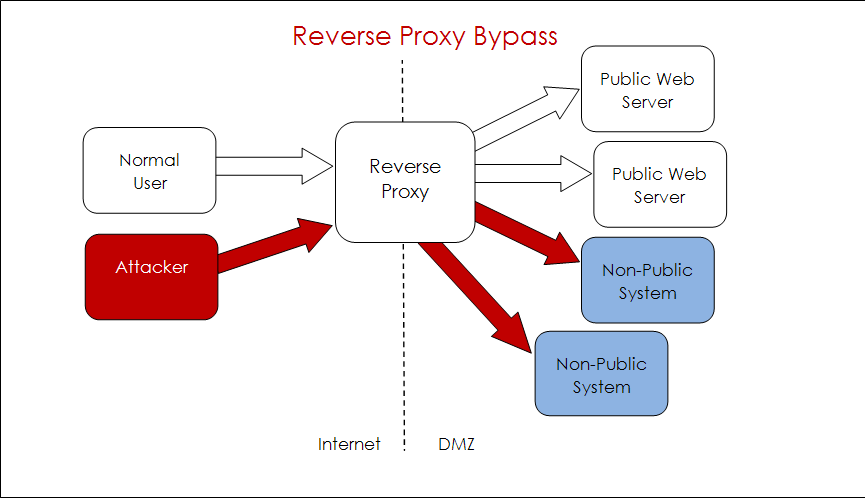 Reverse Proxy Bypass

Normal User

Attacker

Reverse Proxy

Public Web Server

Public Web Server

Non-Public System

Non-Public System

Internet

DMZ